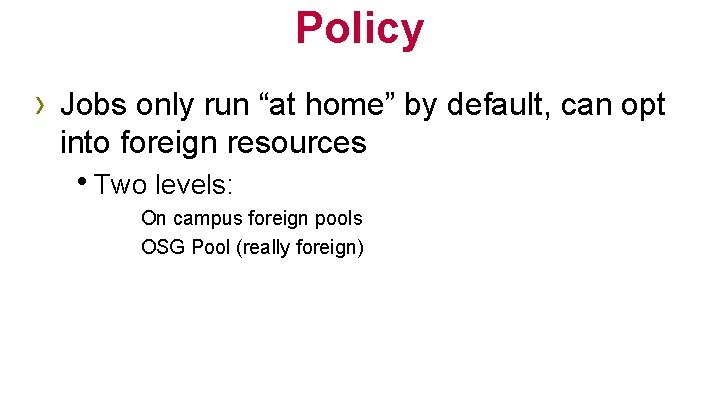 Policy

› Jobs only run “at home” by default, can opt into foreign resources

• Two levels:

On campus foreign pools

OSG Pool (really foreign)